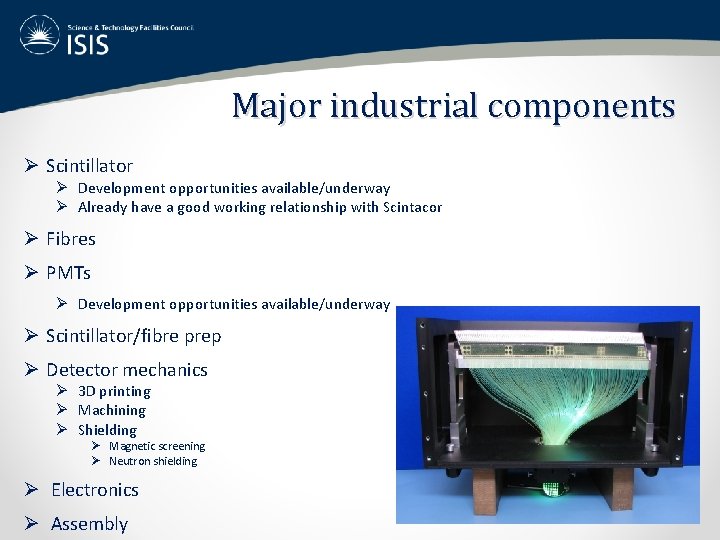 Science & Technology Facilities Council
ISIS

Major industrial components

➢ Scintillator
➢ Development opportunities available/underway
➢ Already have a good working relationship with Scintacor

➢ Fibres

➢ PMTs
➢ Development opportunities available/underway

➢ Scintillator/fibre prep

➢ Detector mechanics
➢ 3D printing
➢ Machining
➢ Shielding
➢ Magnetic screening
➢ Neutron shielding

➢ Electronics

➢ Assembly